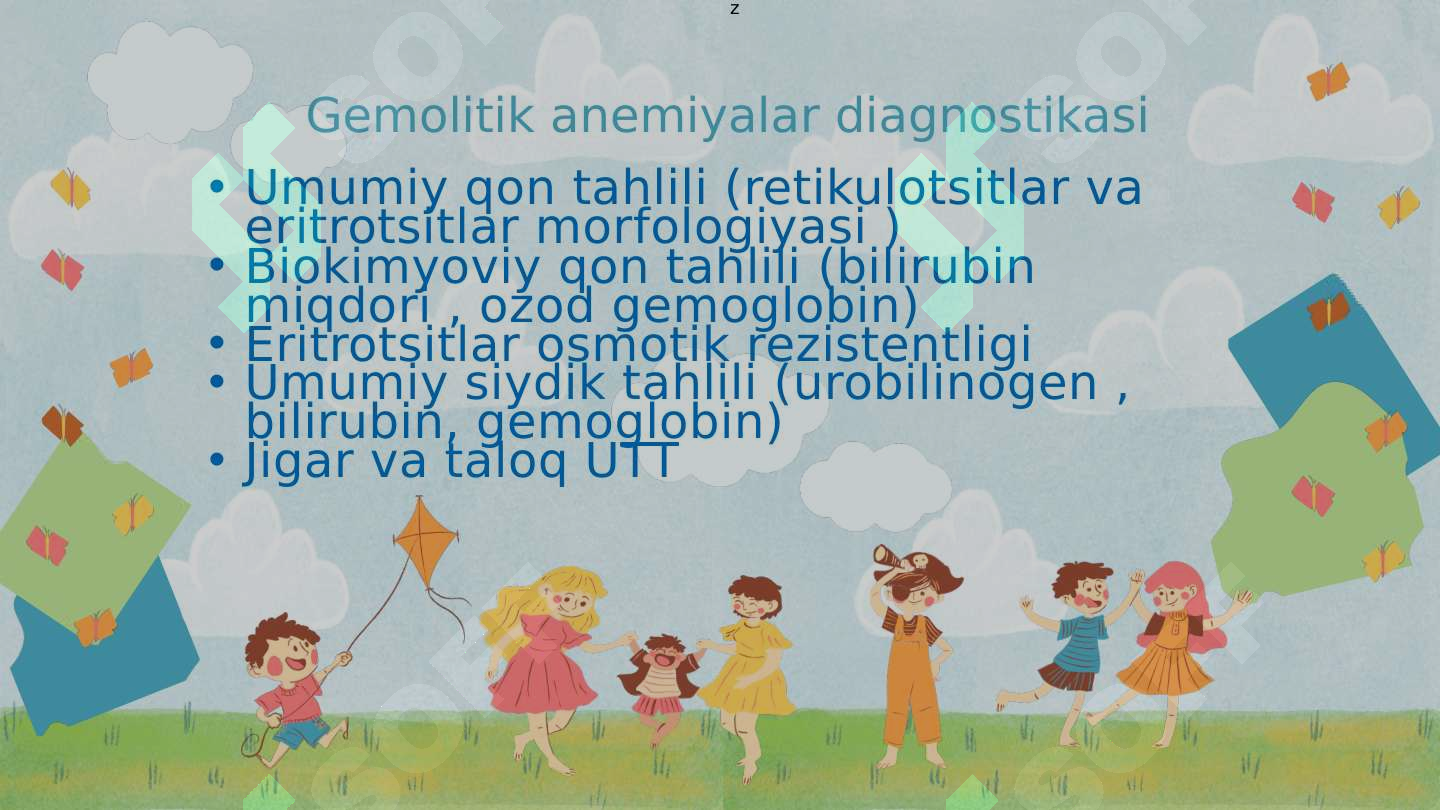 z

Gemolitik anemiyalar diagnostikasi

• Umumiy qon tahlili (retikulotsitlar va eritrotsitlar morfologiyasi )
• Biokimyoviy qon tahlili (bilirubin miqdori , ozod gemoglobin)
• Eritrotsitlar osmotik rezistentligi
• Umumiy siydik tahlili (urobilinogen , bilirubin, gemoglobin)
• Jigar va taloq UTT